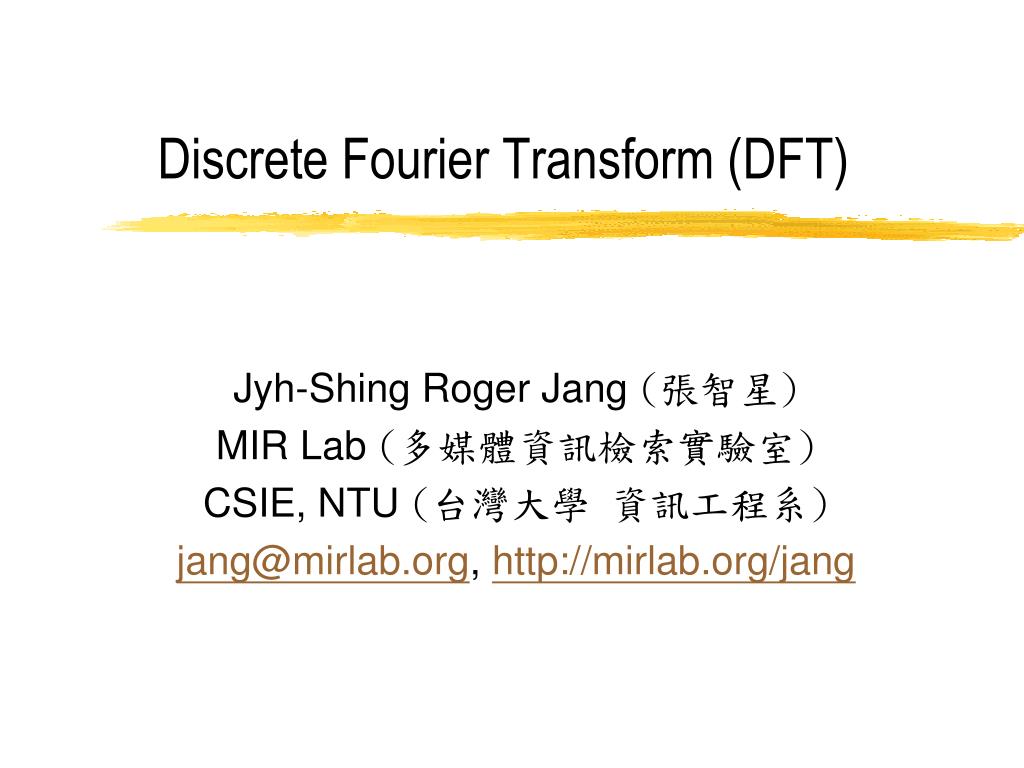 Discrete Fourier Transform (DFT)

Jyh-Shing Roger Jang (張智星)
MIR Lab (多媒體資訊檢索實驗室)
CSIE, NTU (台灣大學 資訊工程系)
jang@mirlab.org, http://mirlab.org/jang